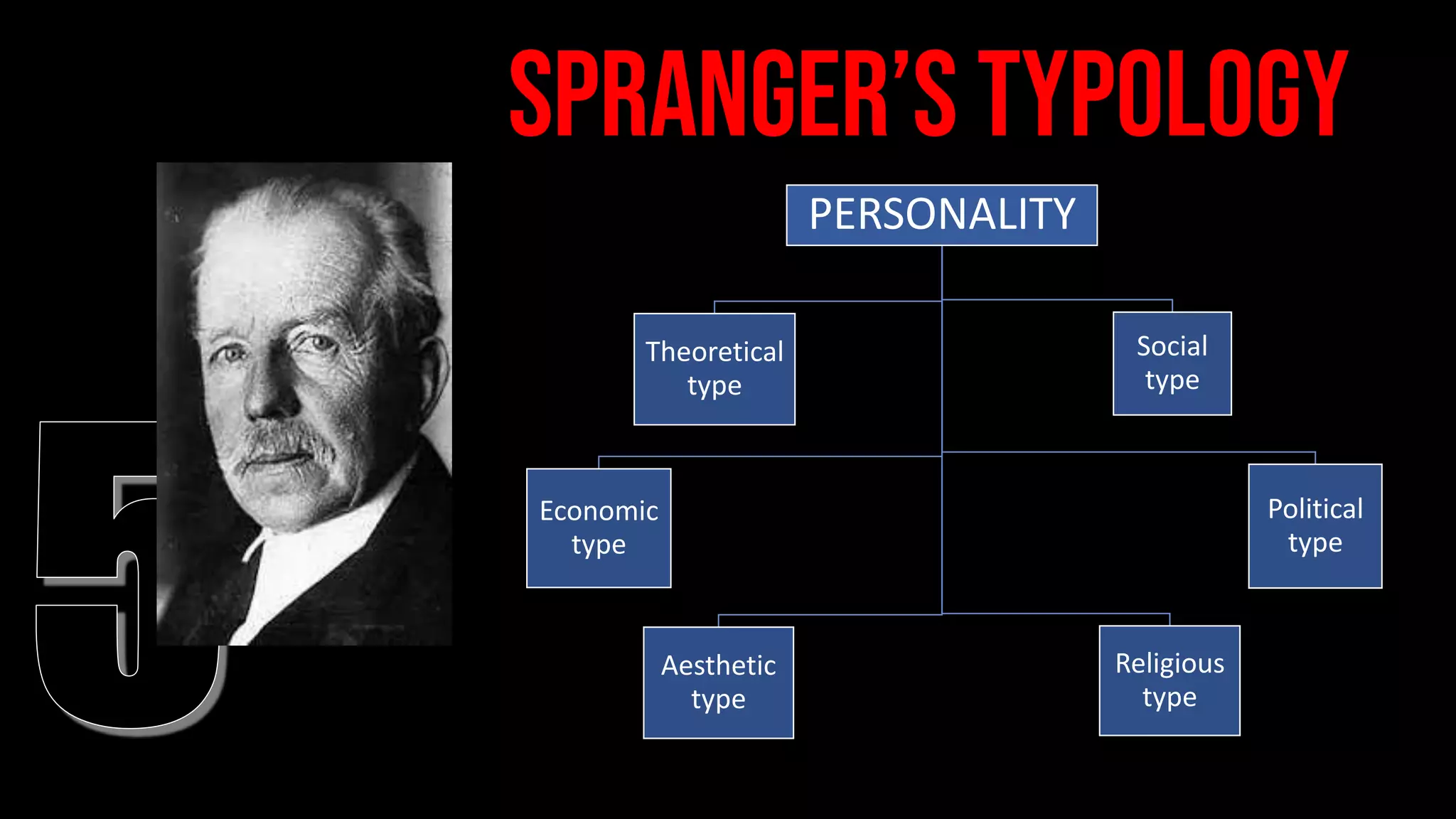 SPRANGER'S TYPOLOGY

5

PERSONALITY

Theoretical type

Social type

Economic type

Political type

Aesthetic type

Religious type